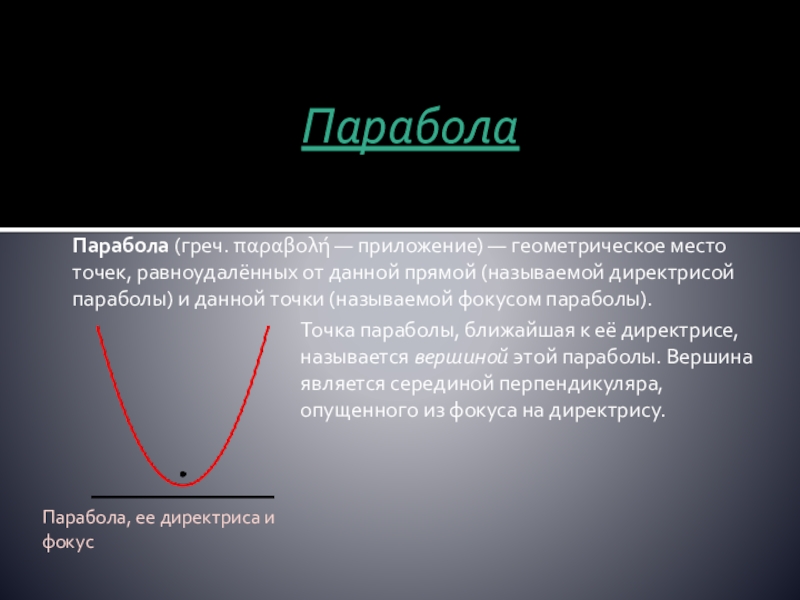 Парабола

Парабола (греч. παραβολή — приложение) — геометрическое место точек, равноудалённых от данной прямой (называемой директрисой параболы) и данной точки (называемой фокусом параболы).

Точка параболы, ближайшая к её директрисе, называется вершиной этой параболы. Вершина является серединой перпендикуляра, опущенного из фокуса на директрису.

Парабола, ее директриса и фокус